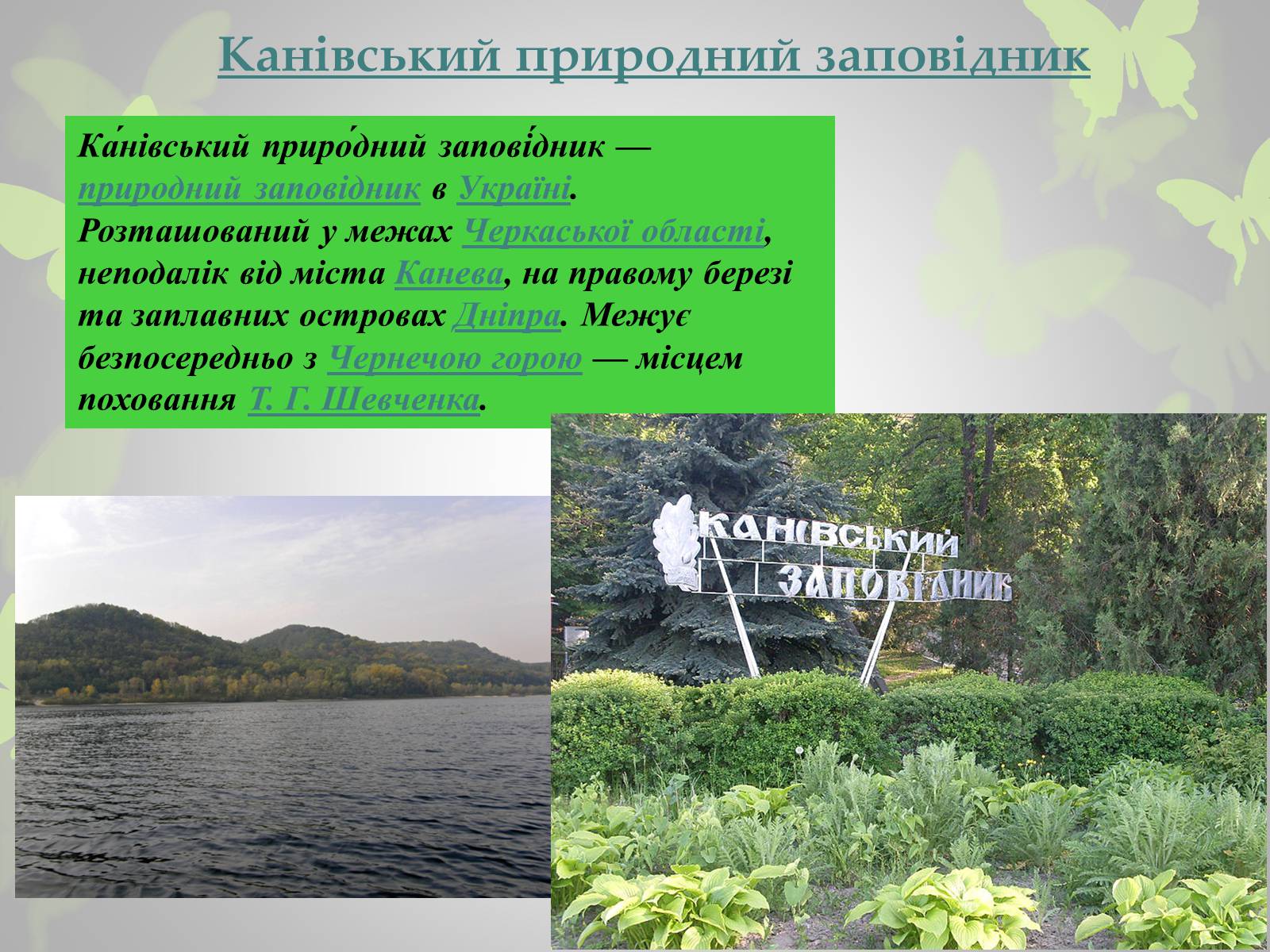 Канівський природний заповідник

Ка́нівський приро́дний запові́дник — природний заповідник в Україні. Розташований у межах Черкаської області, неподалік від міста Канева, на правому березі та заплавних островах Дніпра. Межує безпосередньо з Чернечою горою — місцем поховання Т. Г. Шевченка.

КАНІВСЬКИЙ ЗАПОВІДНИК